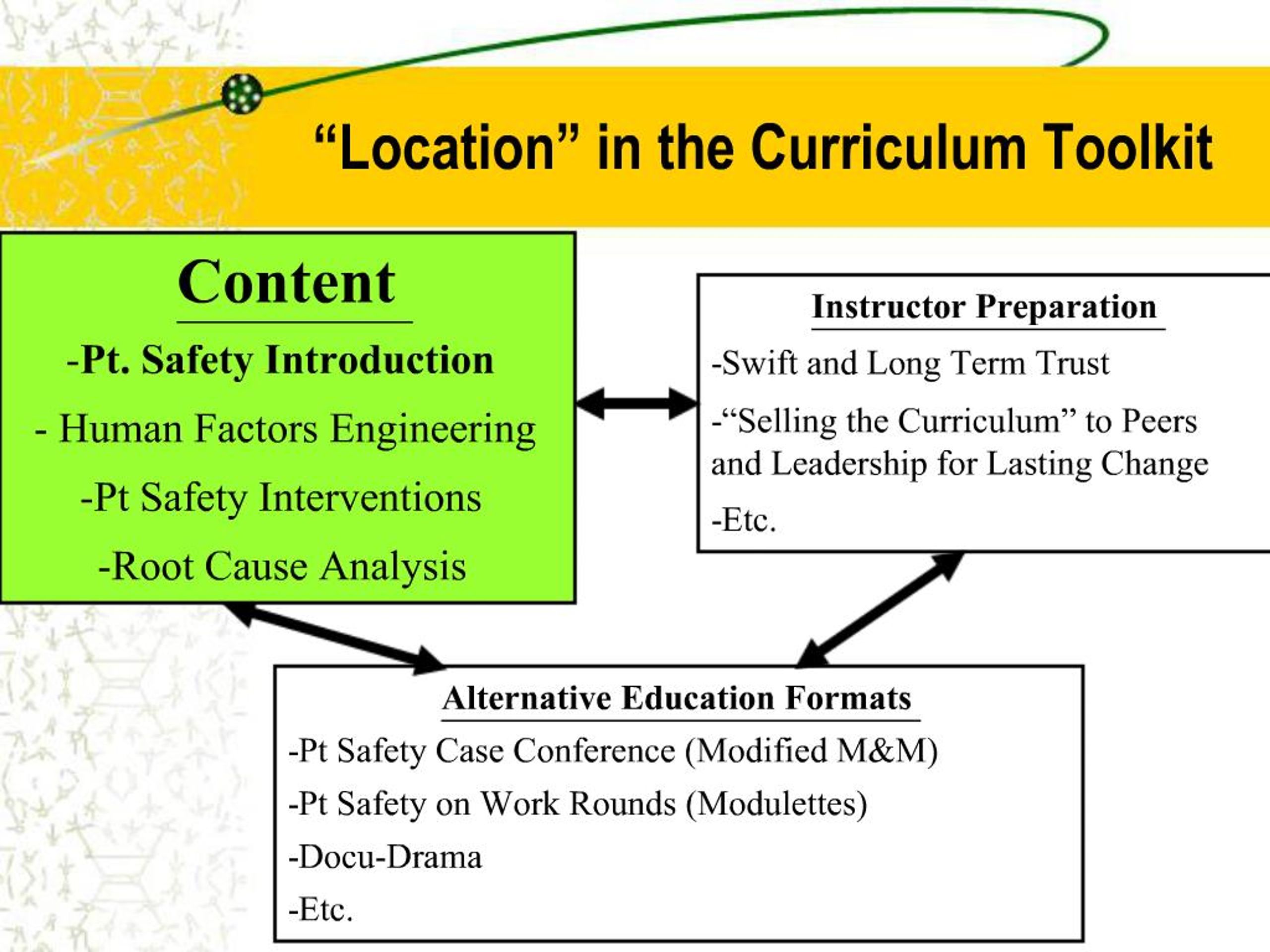 “Location” in the Curriculum Toolkit

Content

-Pt. Safety Introduction

- Human Factors Engineering

-Pt Safety Interventions

-Root Cause Analysis

Instructor Preparation

-Swift and Long Term Trust

-“Selling the Curriculum” to Peers and Leadership for Lasting Change

-Etc.

Alternative Education Formats

-Pt Safety Case Conference (Modified M&M)

-Pt Safety on Work Rounds (Modulettes)

-Docu-Drama

-Etc.